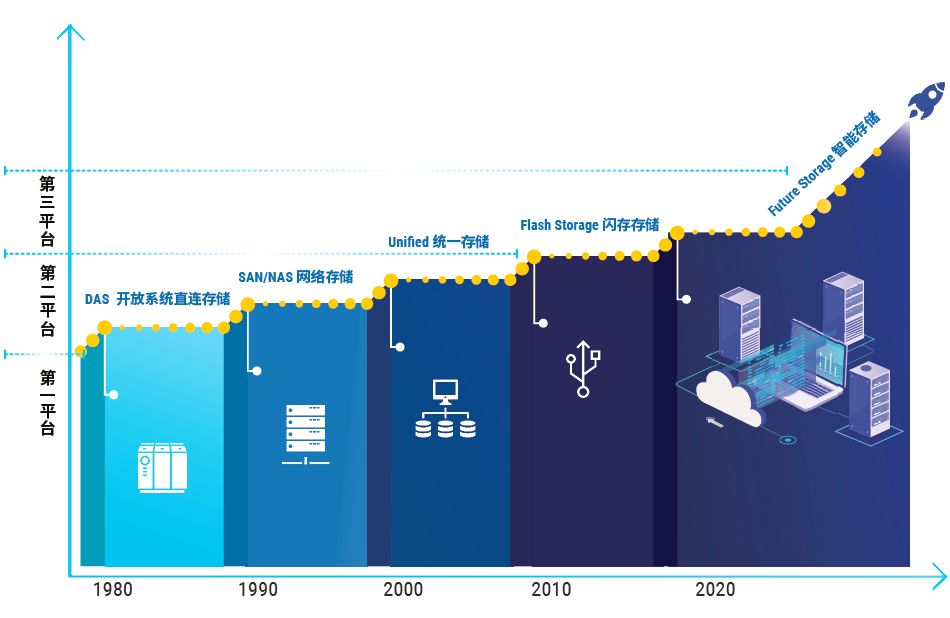 第三平台

第二平台

第一平台

DAS 开放系统直连存储

SAN/NAS 网络存储

Unified 统一存储

Flash Storage 闪存存储

Future Storage 智能存储

1980

1990

2000

2010

2020